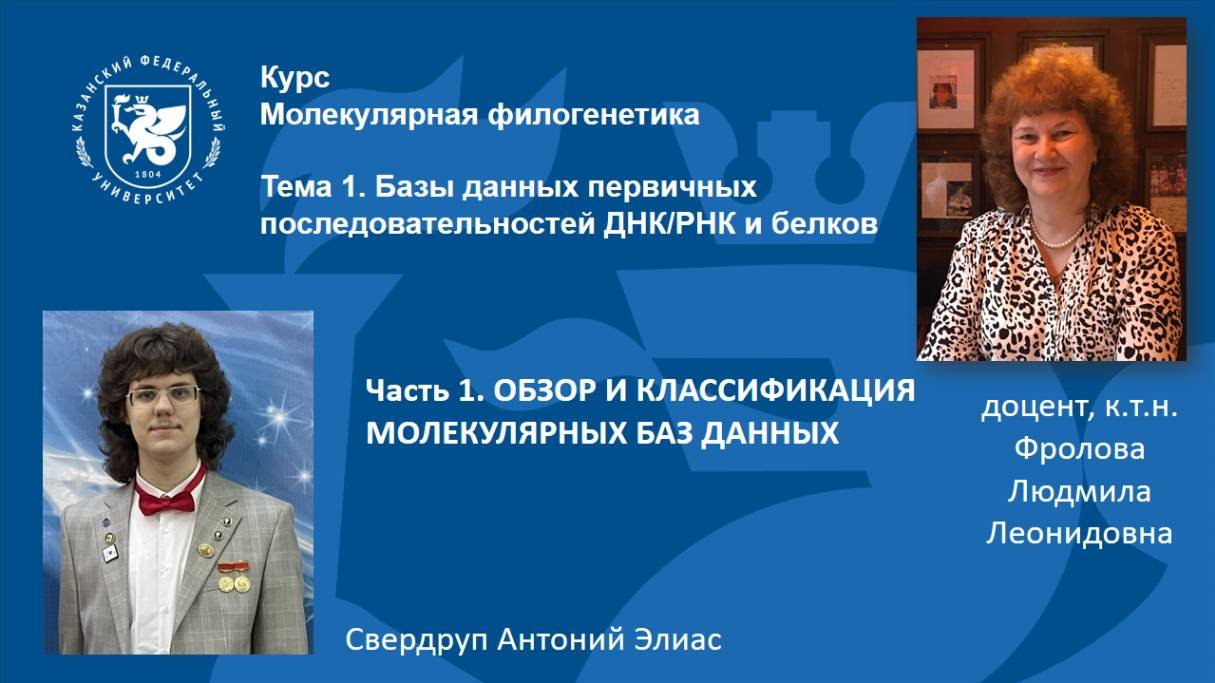 КАЗАНСКИЙ ФЕДЕРАЛЬНЫЙ УНИВЕРСИТЕТ
1804

Курс
Молекулярная филогенетика

Тема 1. Базы данных первичных последовательностей ДНК/РНК и белков

Часть 1. ОБЗОР И КЛАССИФИКАЦИЯ МОЛЕКУЛЯРНЫХ БАЗ ДАННЫХ

доцент, к.т.н.
Фролова
Людмила
Леонидовна

Свердруп Антоний Элиас